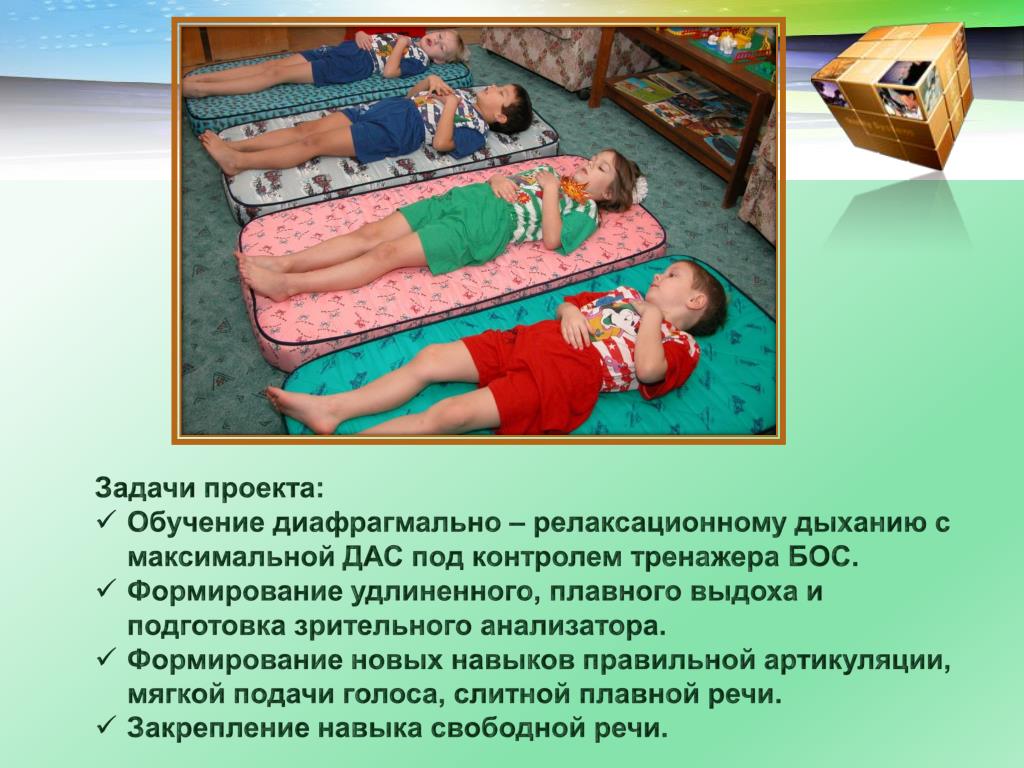 Задачи проекта:
✓ Обучение диафрагмально – релаксационному дыханию с максимальной ДАС под контролем тренажера БОС.
✓ Формирование удлиненного, плавного выдоха и подготовка зрительного анализатора.
✓ Формирование новых навыков правильной артикуляции, мягкой подачи голоса, слитной плавной речи.
✓ Закрепление навыка свободной речи.